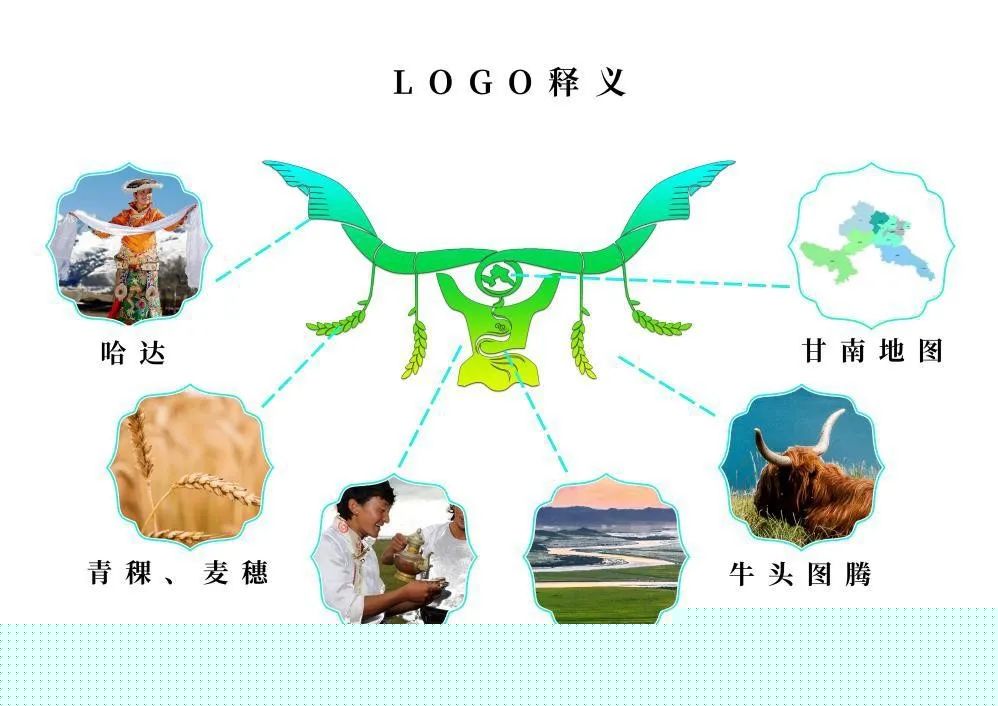 LOGO释义

哈达

甘南地图

青稞、麦穗

牛头图腾